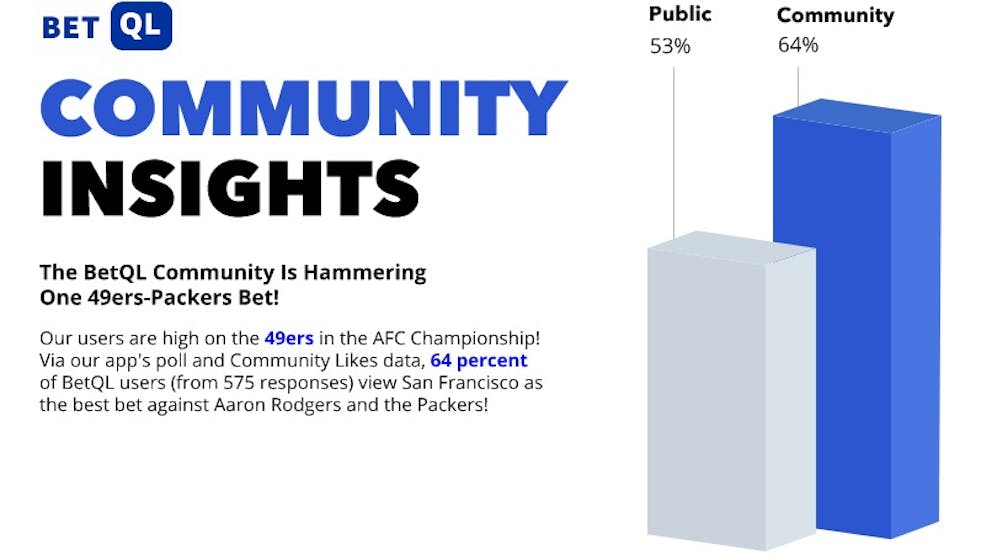 BET QL

COMMUNITY INSIGHTS

The BetQL Community Is Hammering One 49ers-Packers Bet!

Our users are high on the 49ers in the AFC Championship! Via our app's poll and Community Likes data, 64 percent of BetQL users (from 575 responses) view San Francisco as the best bet against Aaron Rodgers and the Packers!

Public
53%

Community
64%